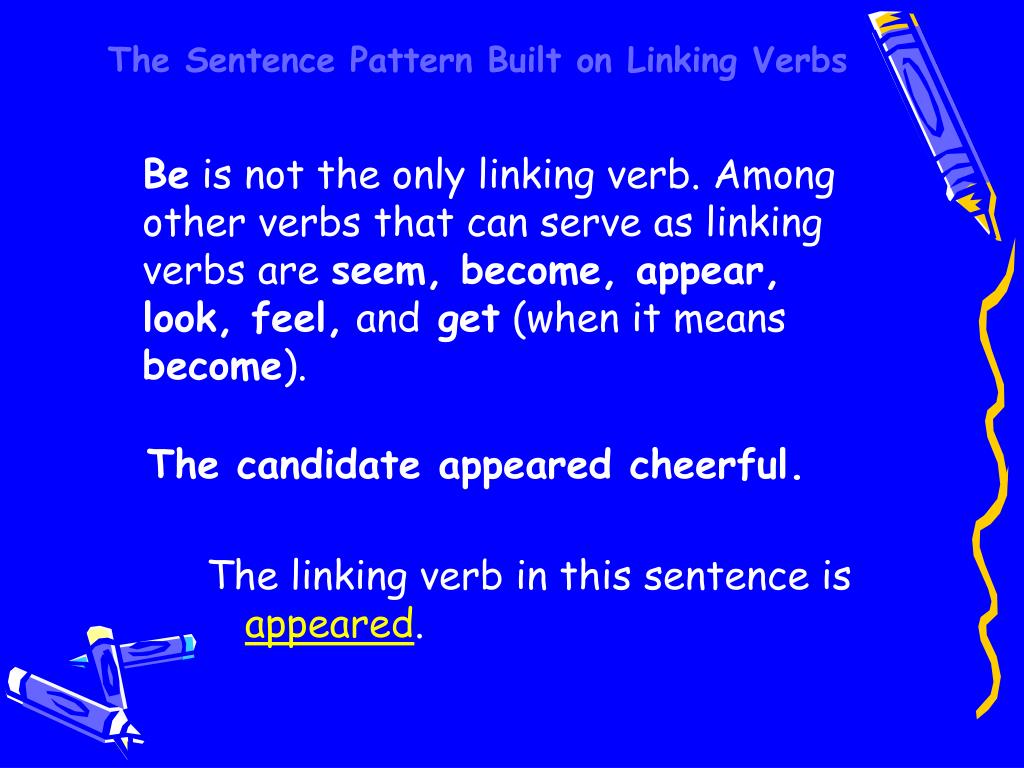 The Sentence Pattern Built on Linking Verbs

Be is not the only linking verb. Among other verbs that can serve as linking verbs are seem, become, appear, look, feel, and get (when it means become).

The candidate appeared cheerful.

The linking verb in this sentence is appeared.